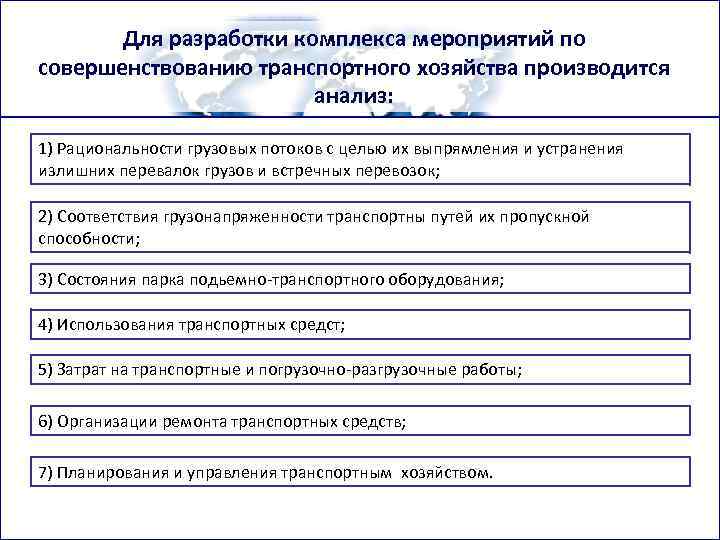 Для разработки комплекса мероприятий по совершенствованию транспортного хозяйства производится анализ:

1) Рациональности грузовых потоков с целью их выпрямления и устранения излишних перевалок грузов и встречных перевозок;

2) Соответствия грузонапряженности транспортны путей их пропускной способности;

3) Состояния парка подьемно-транспортного оборудования;

4) Использования транспортных средст;

5) Затрат на транспортные и погрузочно-разгрузочные работы;

6) Организации ремонта транспортных средств;

7) Планирования и управления транспортным хозяйством.